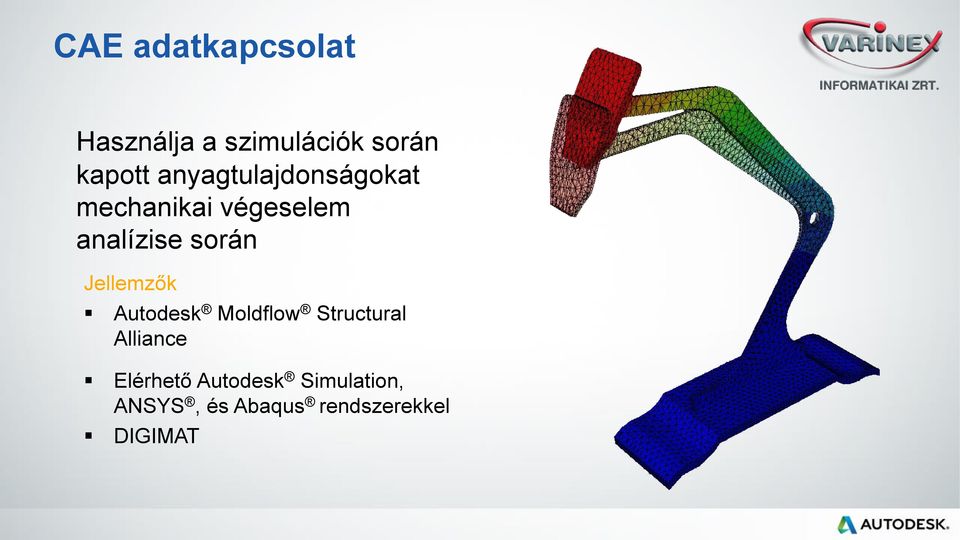 CAE adatkapcsolat

VARINEX
INFORMATIKAI ZRT.

Használja a szimulációk során kapott anyagtulajdonságokat mechanikai végeselem analízise során

Jellemzők

▪ Autodesk® Moldflow® Structural Alliance

▪ Elérhető Autodesk® Simulation, ANSYS®, és Abaqus® rendszerekkel

▪ DIGIMAT

AUTODESK.